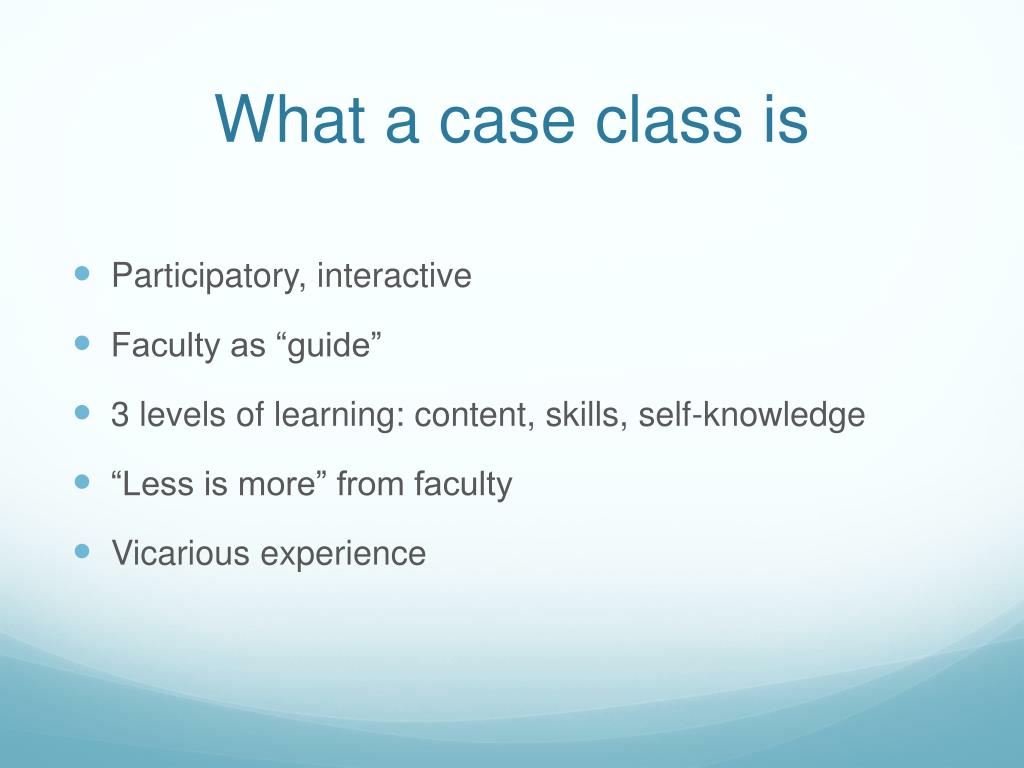 What a case class is

- Participatory, interactive
- Faculty as “guide”
- 3 levels of learning: content, skills, self-knowledge
- “Less is more” from faculty
- Vicarious experience